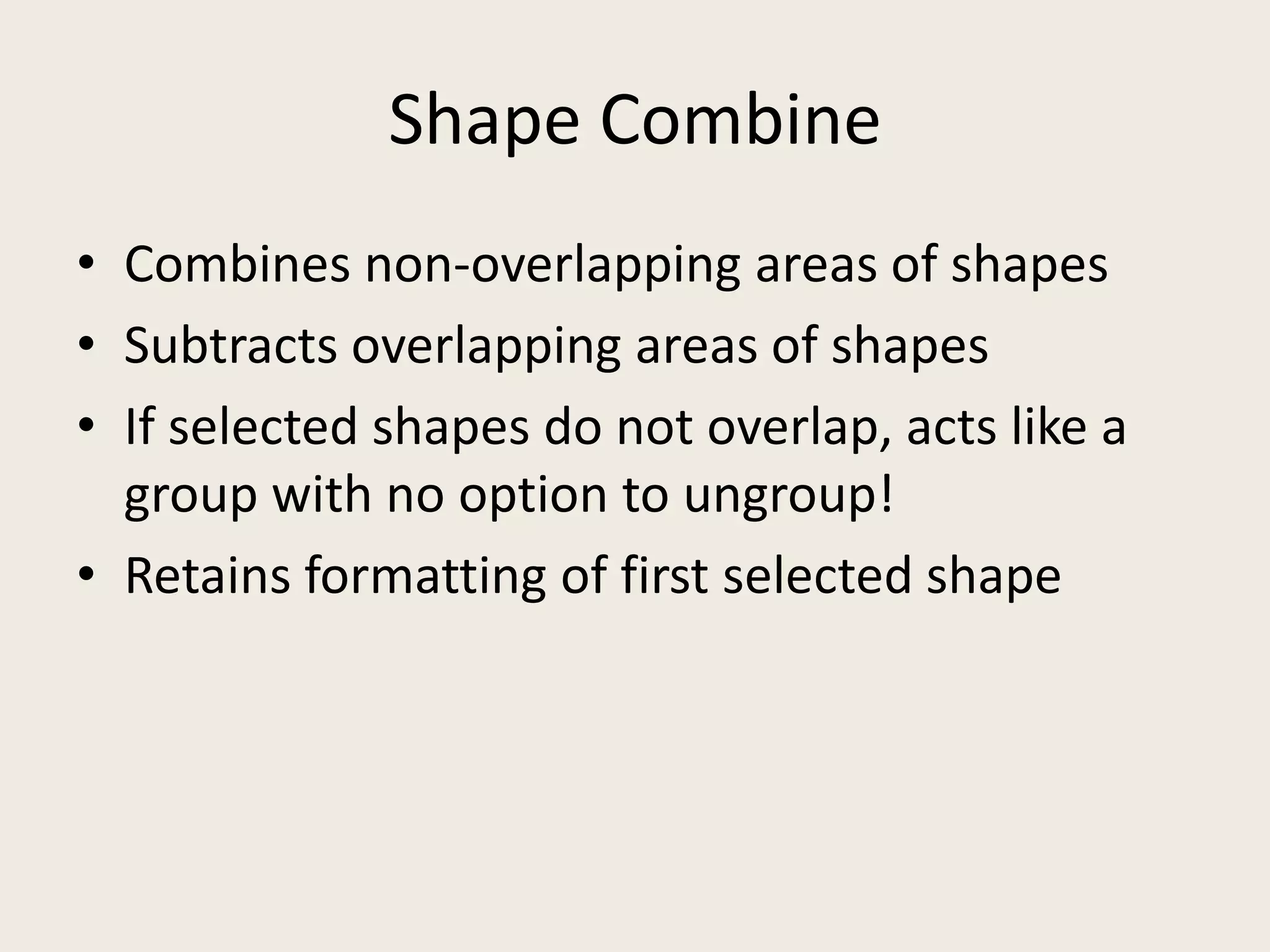 Shape Combine

• Combines non-overlapping areas of shapes
• Subtracts overlapping areas of shapes
• If selected shapes do not overlap, acts like a group with no option to ungroup!
• Retains formatting of first selected shape